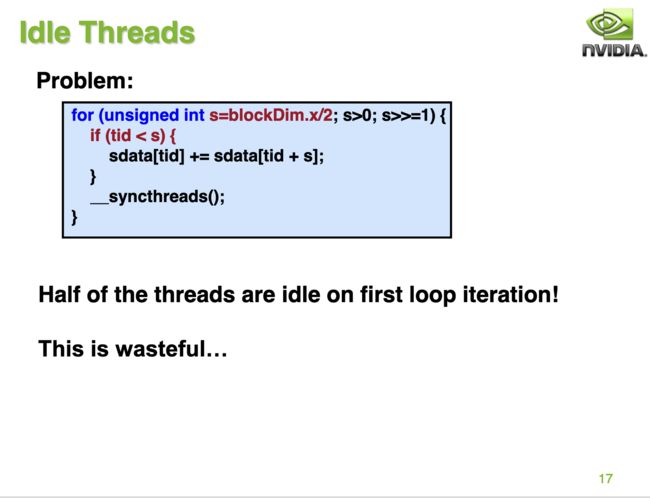 Idle Threads

NVIDIA.

Problem:

for (unsigned int s=blockDim.x/2; s>0; s>>=1) {
  if (tid < s) {
    sdata[tid] += sdata[tid + s];
  }
  __syncthreads();
}

Half of the threads are idle on first loop iteration!

This is wasteful…

17